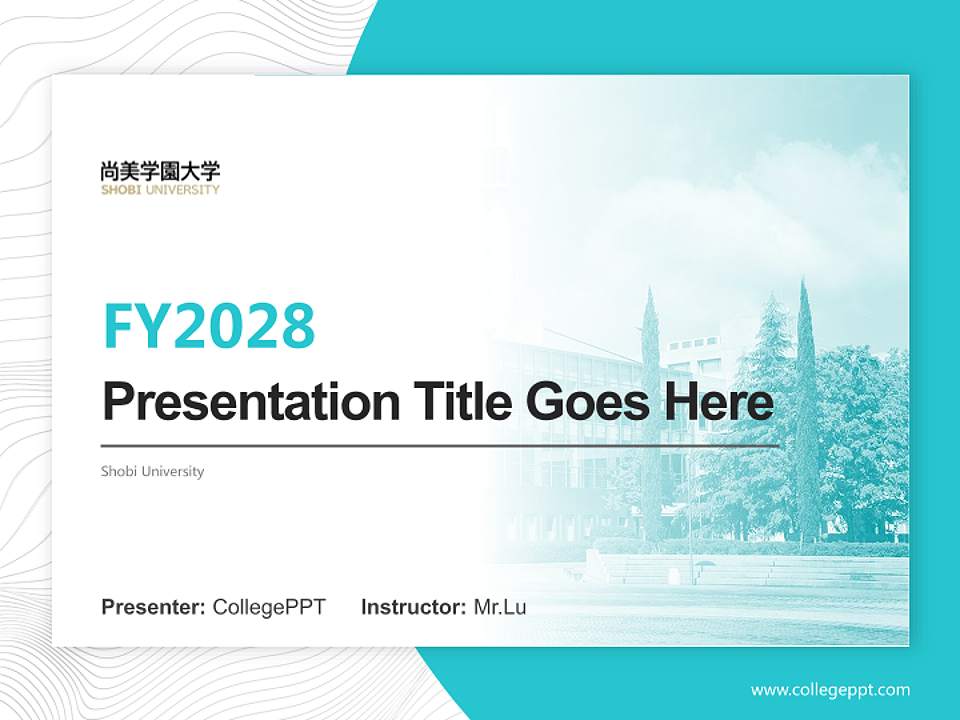 尚美学園大学
SHOBI UNIVERSITY

FY2028
Presentation Title Goes Here

Shobi University

Presenter: CollegePPT Instructor: Mr.Lu

www.collegeppt.com